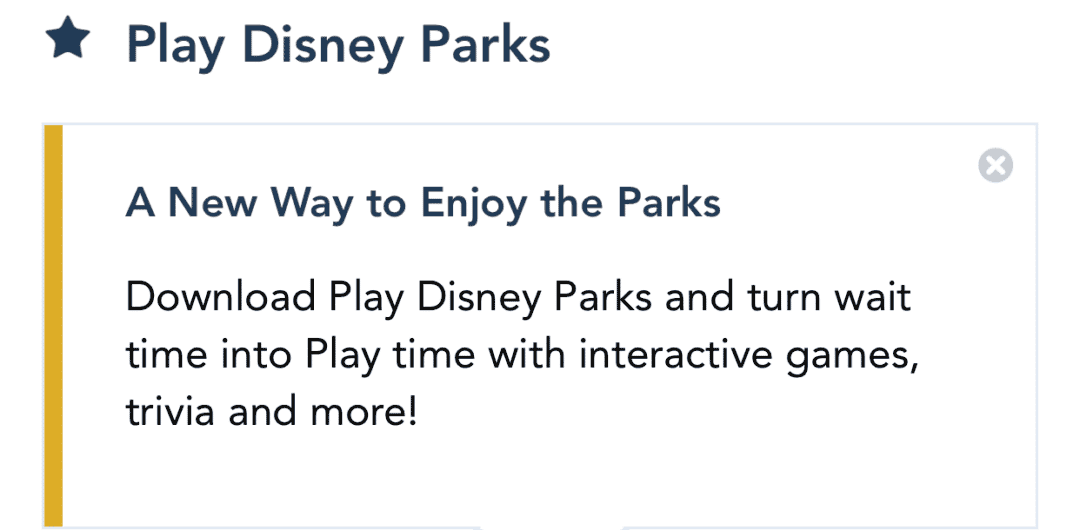 Play Disney Parks

A New Way to Enjoy the Parks

Download Play Disney Parks and turn wait time into Play time with interactive games, trivia and more!